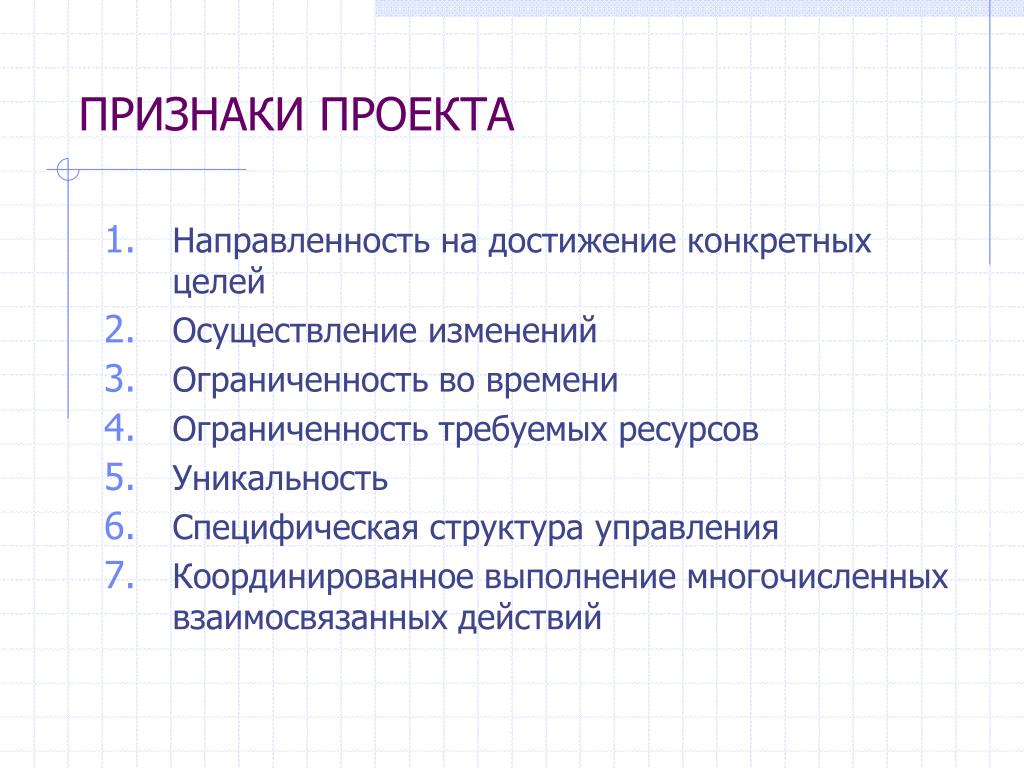 ПРИЗНАКИ ПРОЕКТА

1. Направленность на достижение конкретных целей
2. Осуществление изменений
3. Ограниченность во времени
4. Ограниченность требуемых ресурсов
5. Уникальность
6. Специфическая структура управления
7. Координированное выполнение многочисленных взаимосвязанных действий